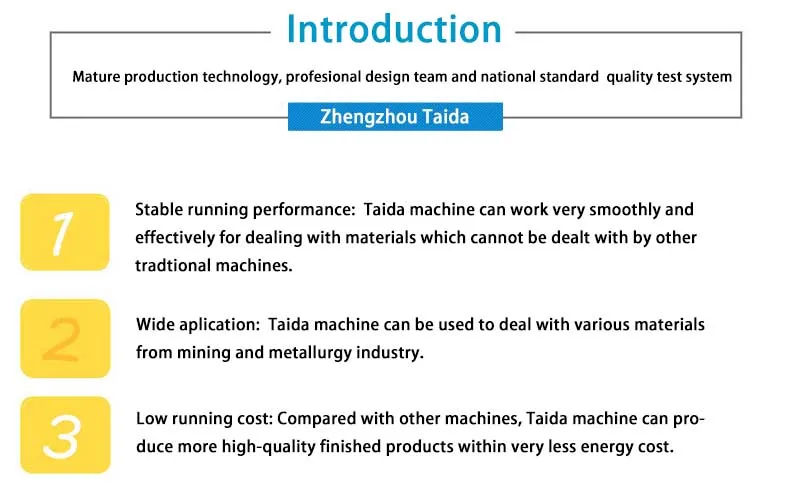 Introduction

Mature production technology, profesional design team and national standard quality test system

Zhengzhou Taida

1

Stable running performance: Taida machine can work very smoothly and effectively for dealing with materials which cannot be dealt with by other tradtional machines.

2

Wide aplication: Taida machine can be used to deal with various materials from mining and metallurgy industry.

3

Low running cost: Compared with other machines, Taida machine can produce more high-quality finished products within very less energy cost.